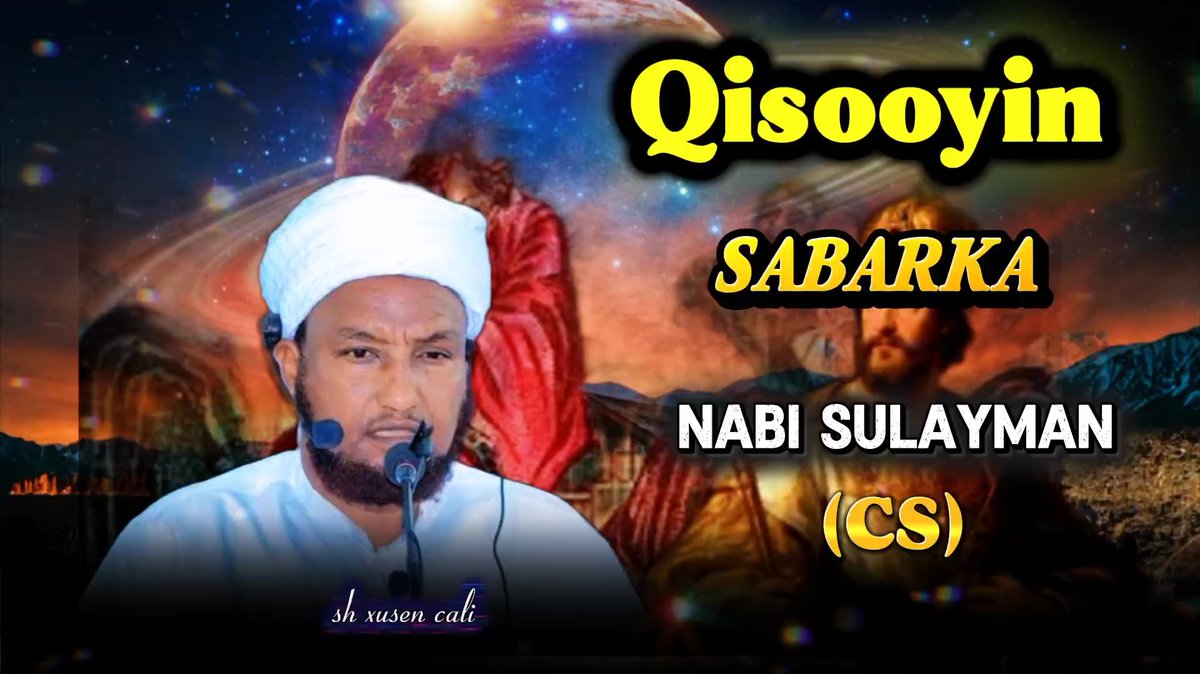 Qisooyin

SABARKA

NABI SULAYMAN

(CS)

sh xusen cali